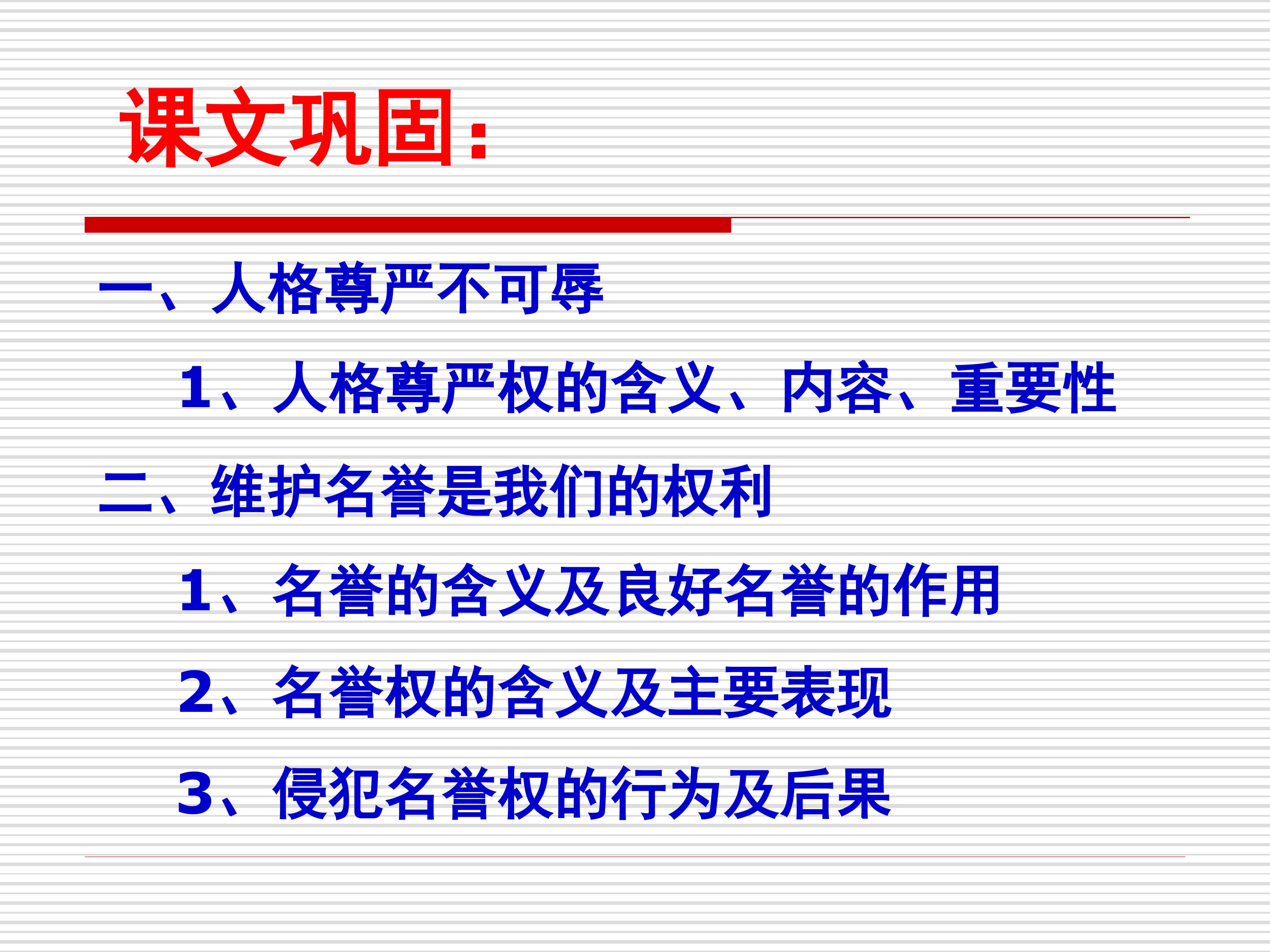 课文巩固：

一、人格尊严不可辱

1、人格尊严权的含义、内容、重要性

二、维护名誉是我们的权利

1、名誉的含义及良好名誉的作用

2、名誉权的含义及主要表现

3、侵犯名誉权的行为及后果